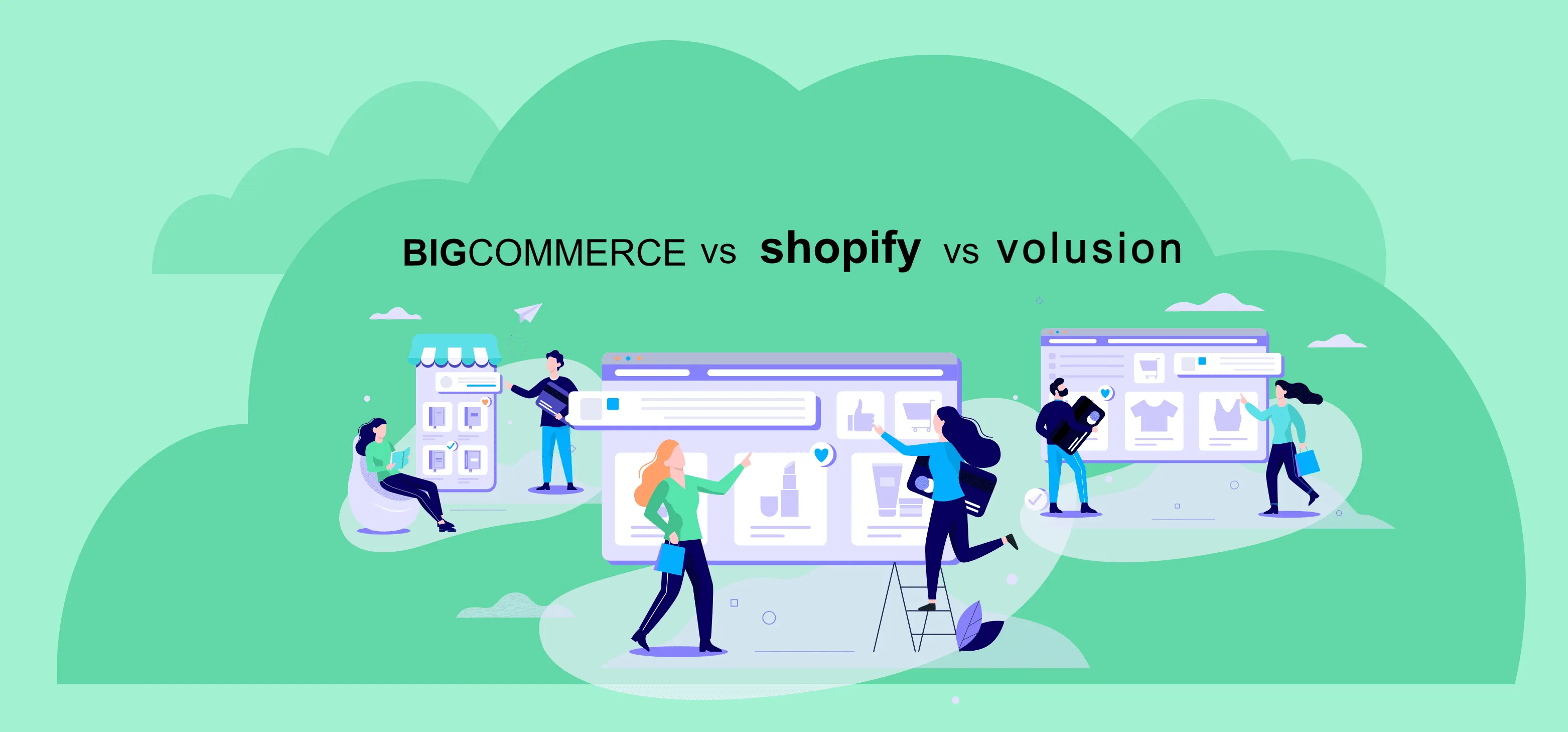 BIGCOMMERCE vs shopify vs volusion